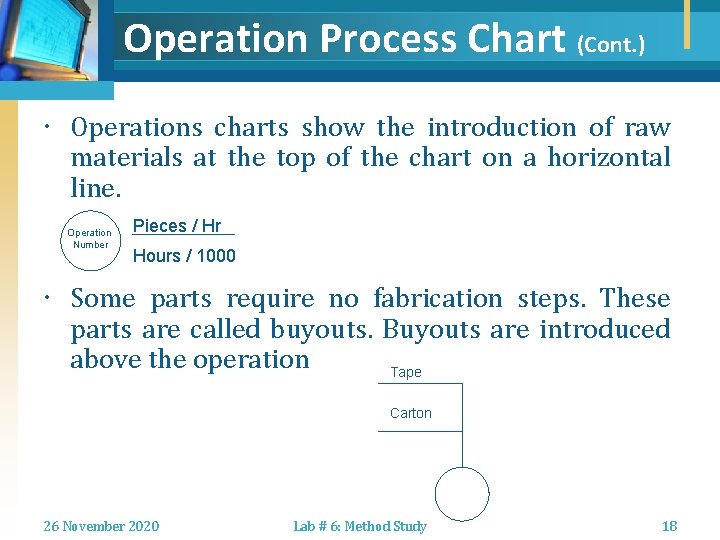 Operation Process Chart (Cont.)

• Operations charts show the introduction of raw materials at the top of the chart on a horizontal line.

Operation Number

Pieces / Hr

Hours / 1000

• Some parts require no fabrication steps. These parts are called buyouts. Buyouts are introduced above the operation

Tape

Carton

26 November 2020

Lab # 6: Method Study

18